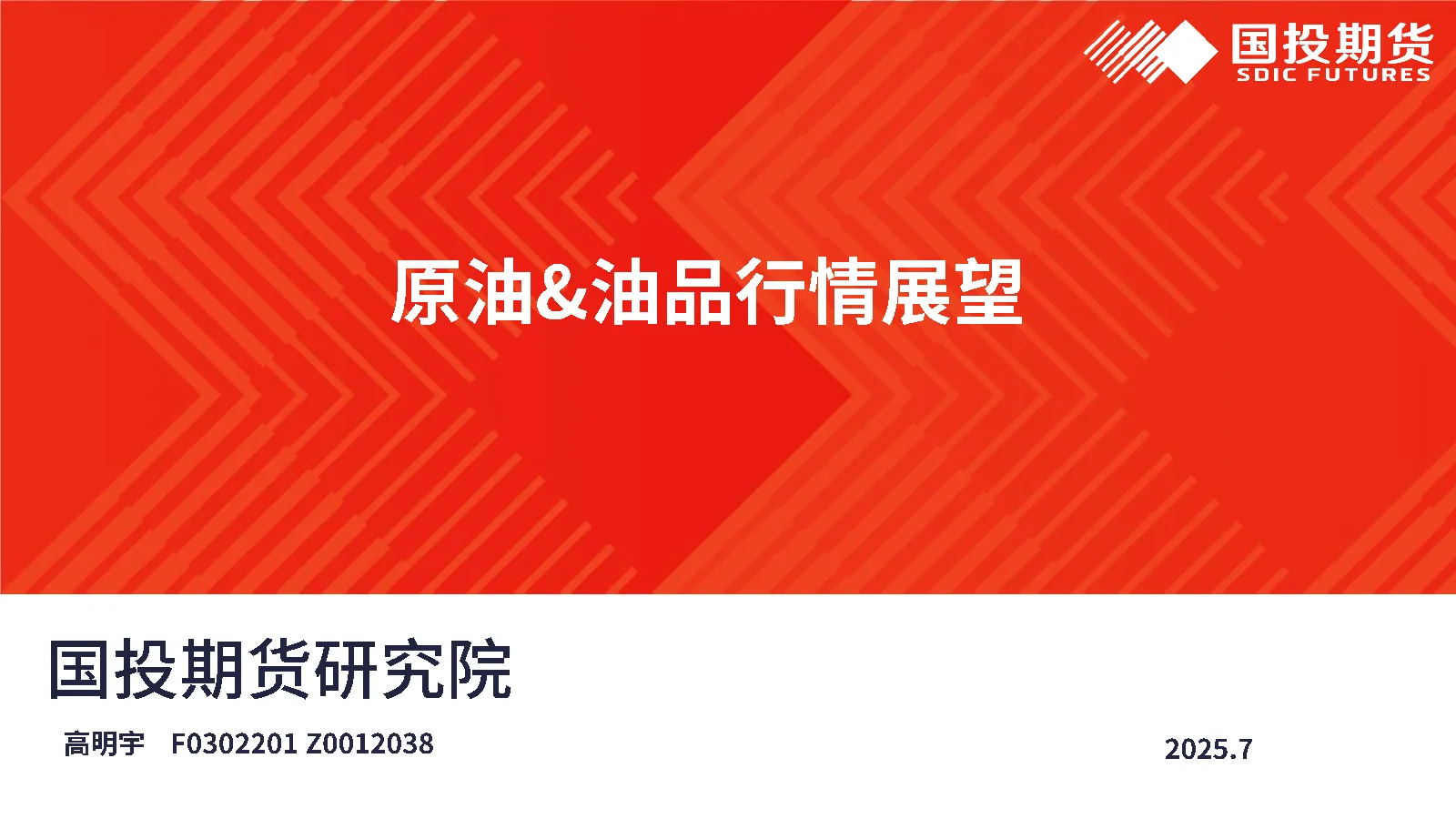 国投期货
SDIC FUTURES

原油&油品行情展望

国投期货研究院

高明宇 F0302201 Z0012038

2025.7